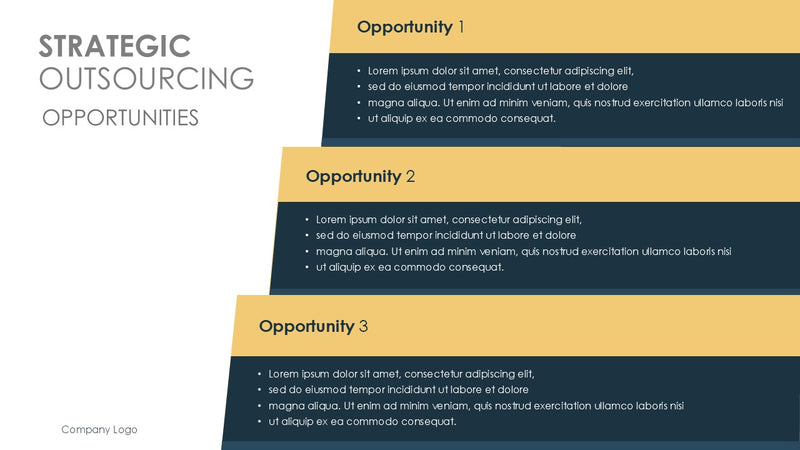 STRATEGIC
OUTSOURCING
OPPORTUNITIES

Opportunity 1

• Lorem ipsum dolor sit amet, consectetur adipiscing elit,
• sed do eiusmod tempor incididunt ut labore et dolore
• magna aliqua. Ut enim ad minim veniam, quis nostrud exercitation ullamco laboris nisi
• ut aliquip ex ea commodo consequat.

Opportunity 2

• Lorem ipsum dolor sit amet, consectetur adipiscing elit,
• sed do eiusmod tempor incididunt ut labore et dolore
• magna aliqua. Ut enim ad minim veniam, quis nostrud exercitation ullamco laboris nisi
• ut aliquip ex ea commodo consequat.

Opportunity 3

• Lorem ipsum dolor sit amet, consectetur adipiscing elit,
• sed do eiusmod tempor incididunt ut labore et dolore
• magna aliqua. Ut enim ad minim veniam, quis nostrud exercitation ullamco laboris nisi
• ut aliquip ex ea commodo consequat.

Company Logo